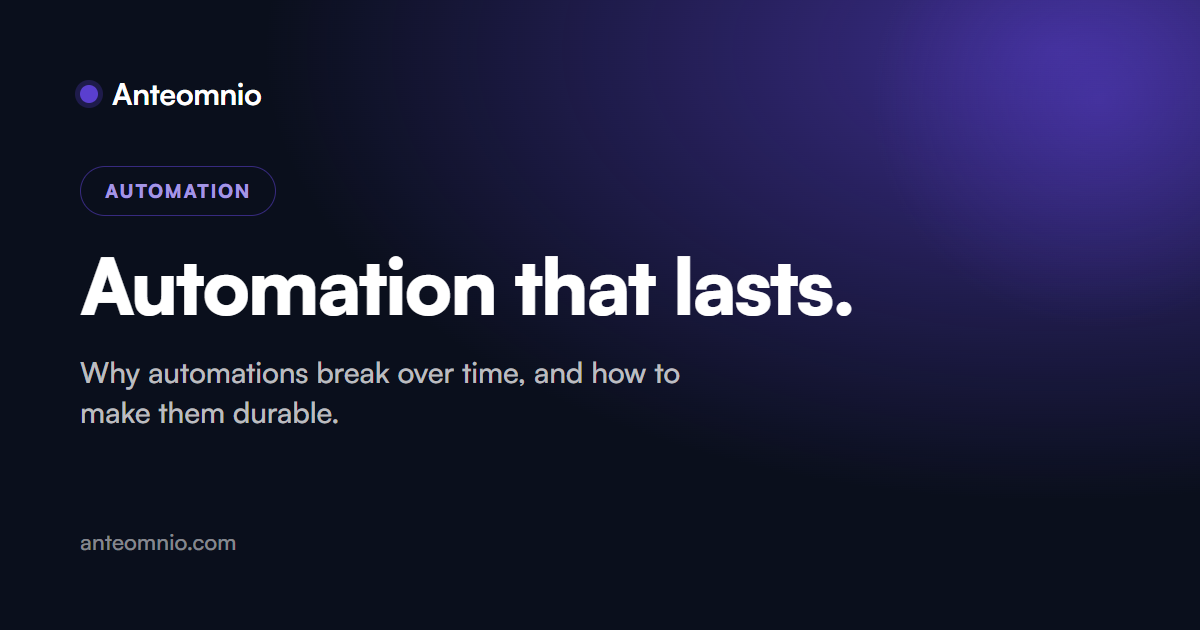 Anteomnio

AUTOMATION

Automation that lasts.

Why automations break over time, and how to make them durable.

anteomnio.com